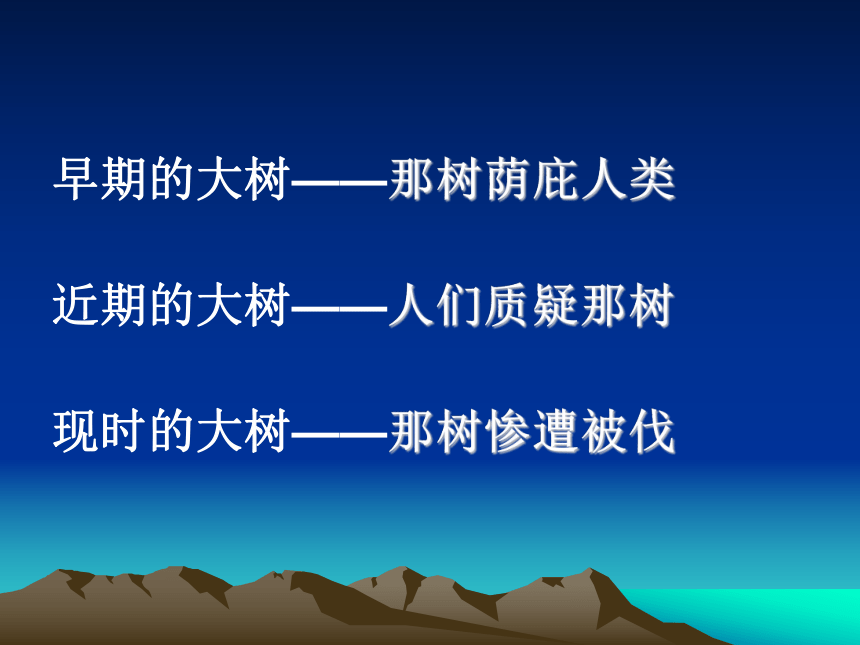 早期的大树——那树荫庇人类

近期的大树——人们质疑那树

现时的大树——那树惨遭被伐